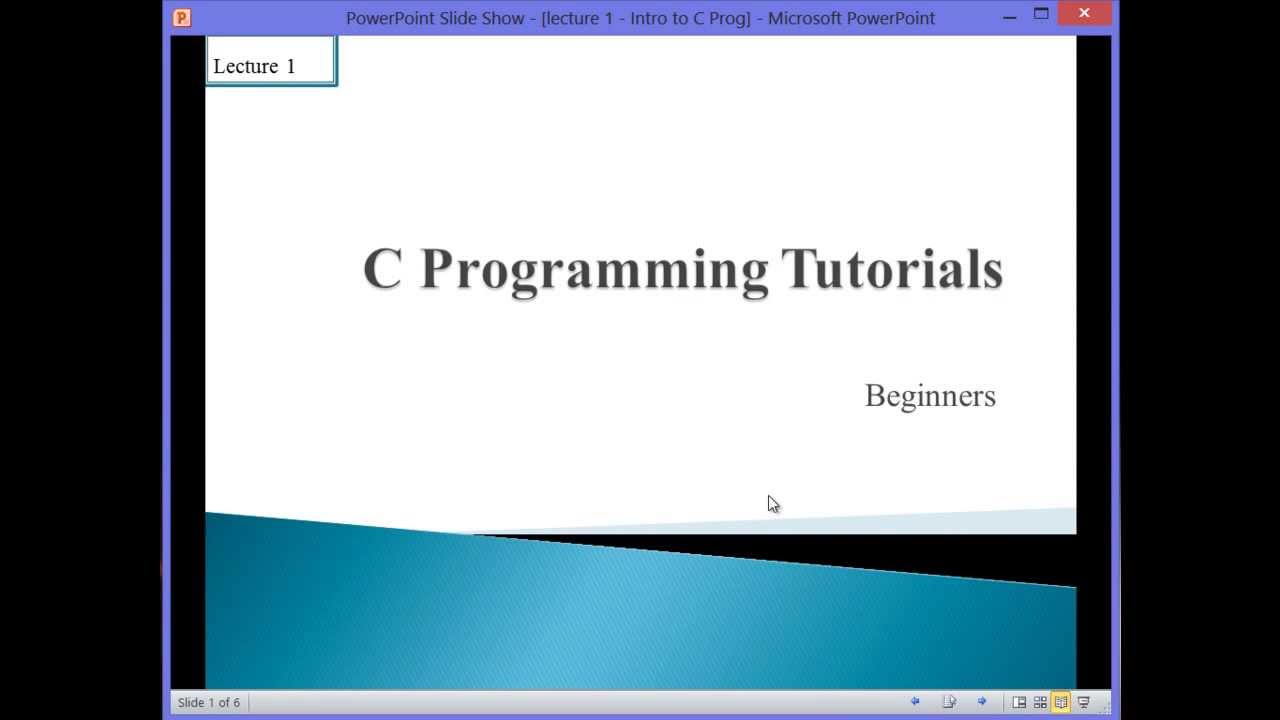 PowerPoint Slide Show - [lecture 1 - Intro to C Prog] - Microsoft PowerPoint

Lecture 1

C Programming Tutorials

Beginners

Slide 1 of 6